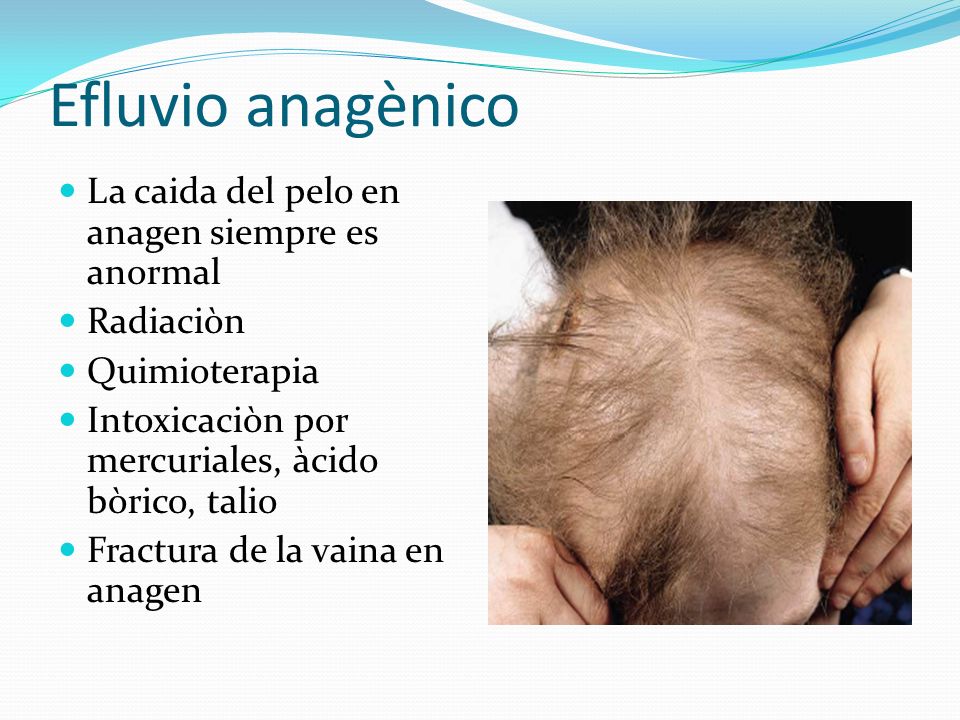 Efluvio anagènico

- La caida del pelo en anagen siempre es anormal
- Radiaciòn
- Quimioterapia
- Intoxicaciòn por mercuriales, àcido bòrico, talio
- Fractura de la vaina en anagen